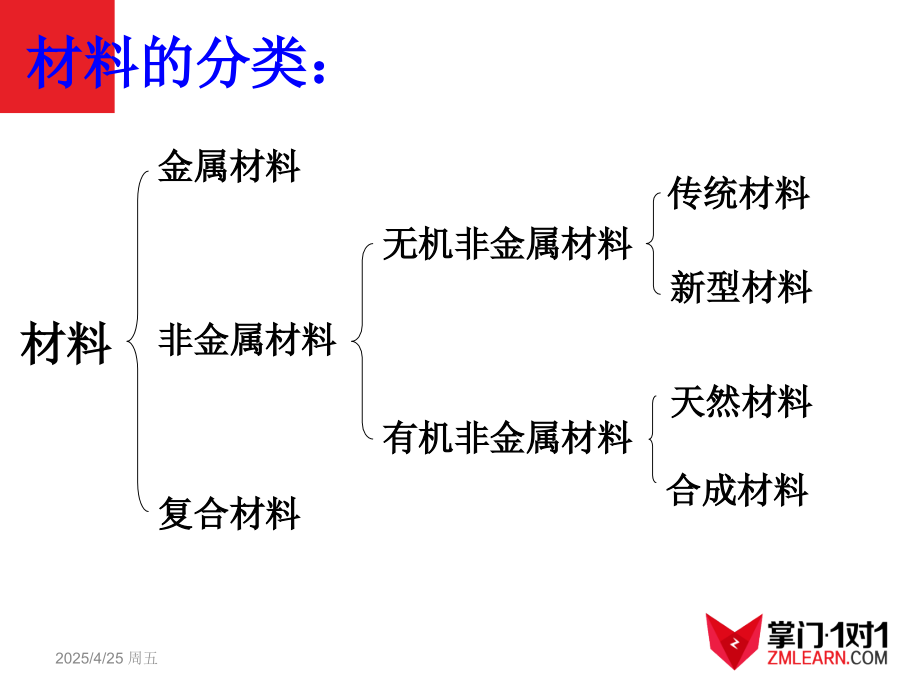 材料的分类：

材料

金属材料

非金属材料

复合材料

无机非金属材料

有机非金属材料

传统材料

新型材料

天然材料

合成材料

2025/4/25 周五

掌门·1对1
ZMLEARN.COM